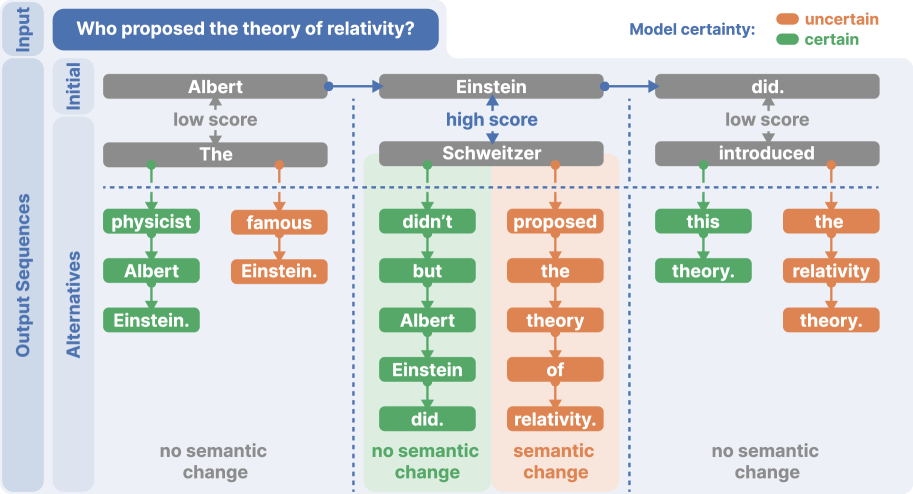 Input

Who proposed the theory of relativity?

Model certainty: uncertain certain

Output Sequences

Initial

Alternatives

Albert

low score

The

physicist

Albert

Einstein.

famous

Einstein.

no semantic change

Einstein

high score

Schweitzer

didn't

but

Albert

Einstein

did.

proposed

the

theory

of

relativity.

no semantic change

semantic change

did.

low score

introduced

this

theory.

the

relativity

theory.

no semantic change